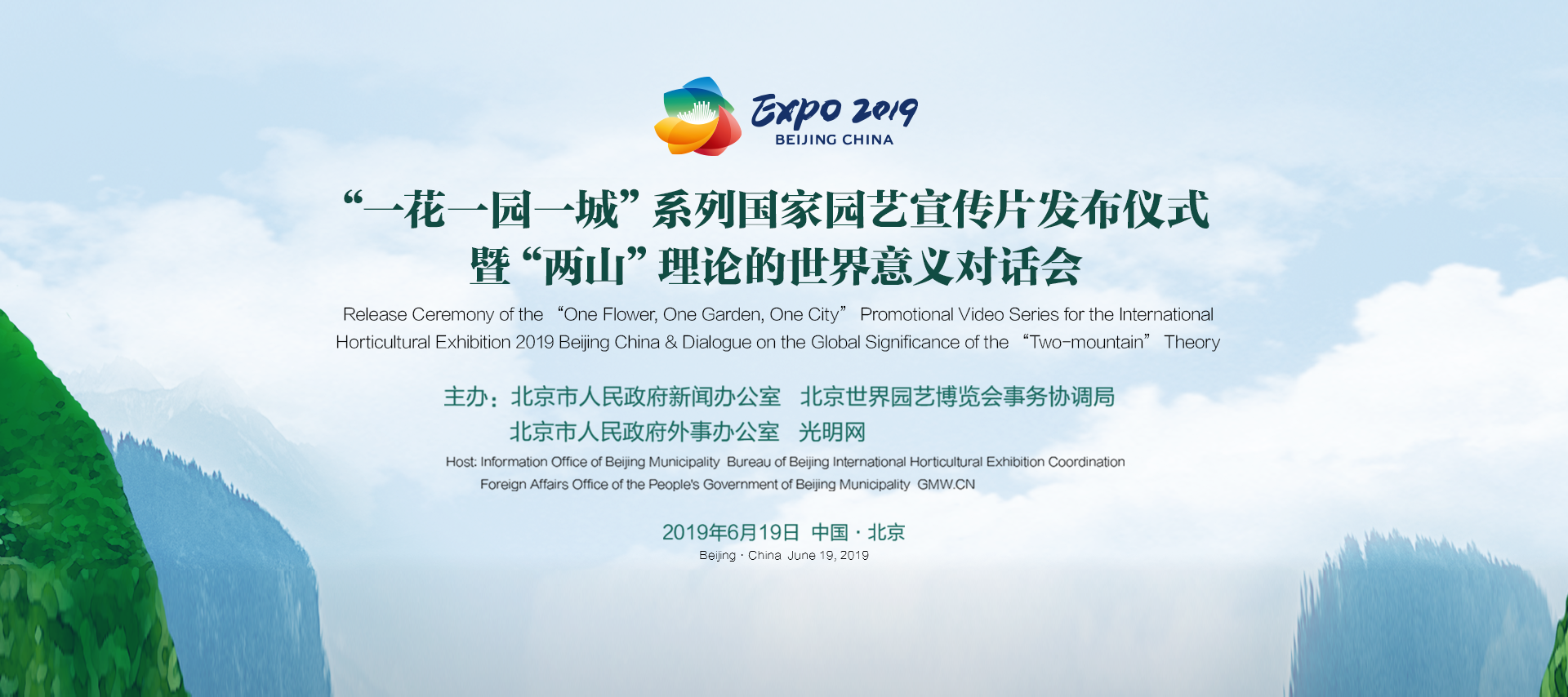 Expo 2019
BEIJING CHINA

“一花一园一城”系列国家园艺宣传片发布仪式
暨“两山”理论的世界意义对话会

Release Ceremony of the “One Flower, One Garden, One City” Promotional Video Series for the International Horticultural Exhibition 2019 Beijing China & Dialogue on the Global Significance of the “Two-mountain” Theory

主办：北京市人民政府新闻办公室 北京世界园艺博览会事务协调局
北京市人民政府外事办公室 光明网

Host: Information Office of Beijing Municipality Bureau of Beijing International Horticultural Exhibition Coordination
Foreign Affairs Office of the People's Government of Beijing Municipality GMW.CN

2019年6月19日 中国 · 北京
Beijing · China June 19, 2019